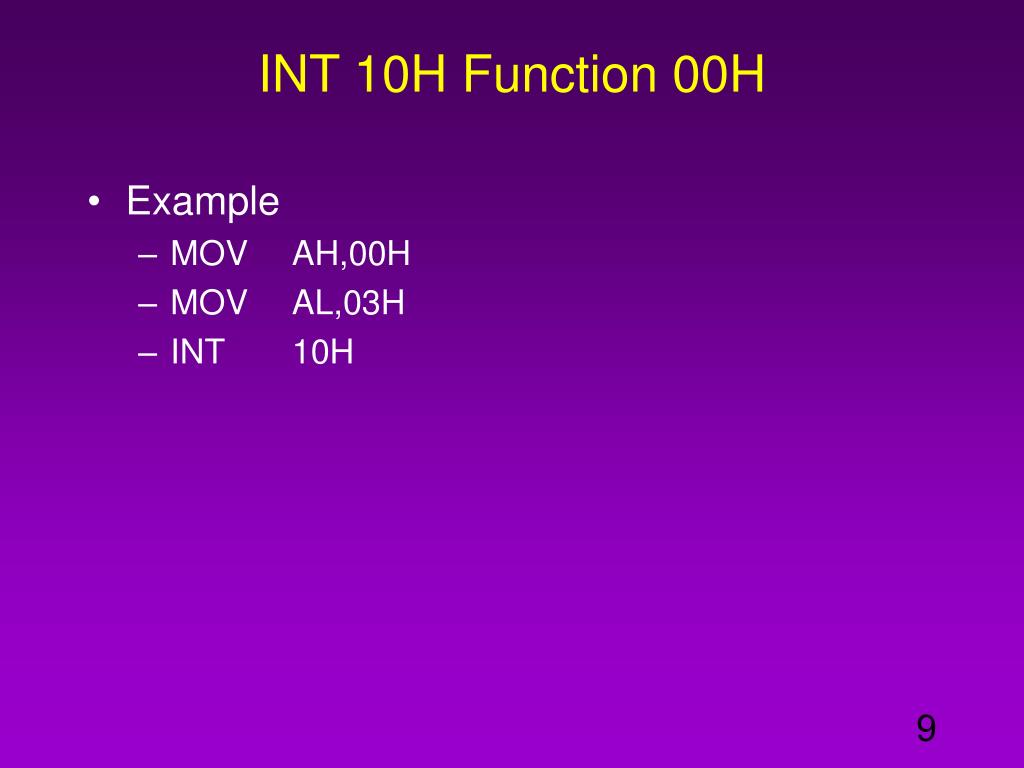 INT 10H Function 00H

• Example
– MOV AH,00H
– MOV AL,03H
– INT 10H

9